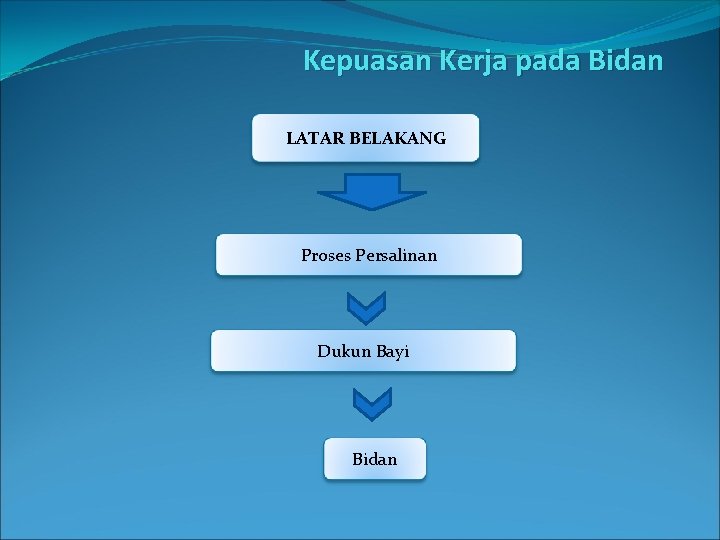 Kepuasan Kerja pada Bidan

LATAR BELAKANG

Proses Persalinan

Dukun Bayi

Bidan